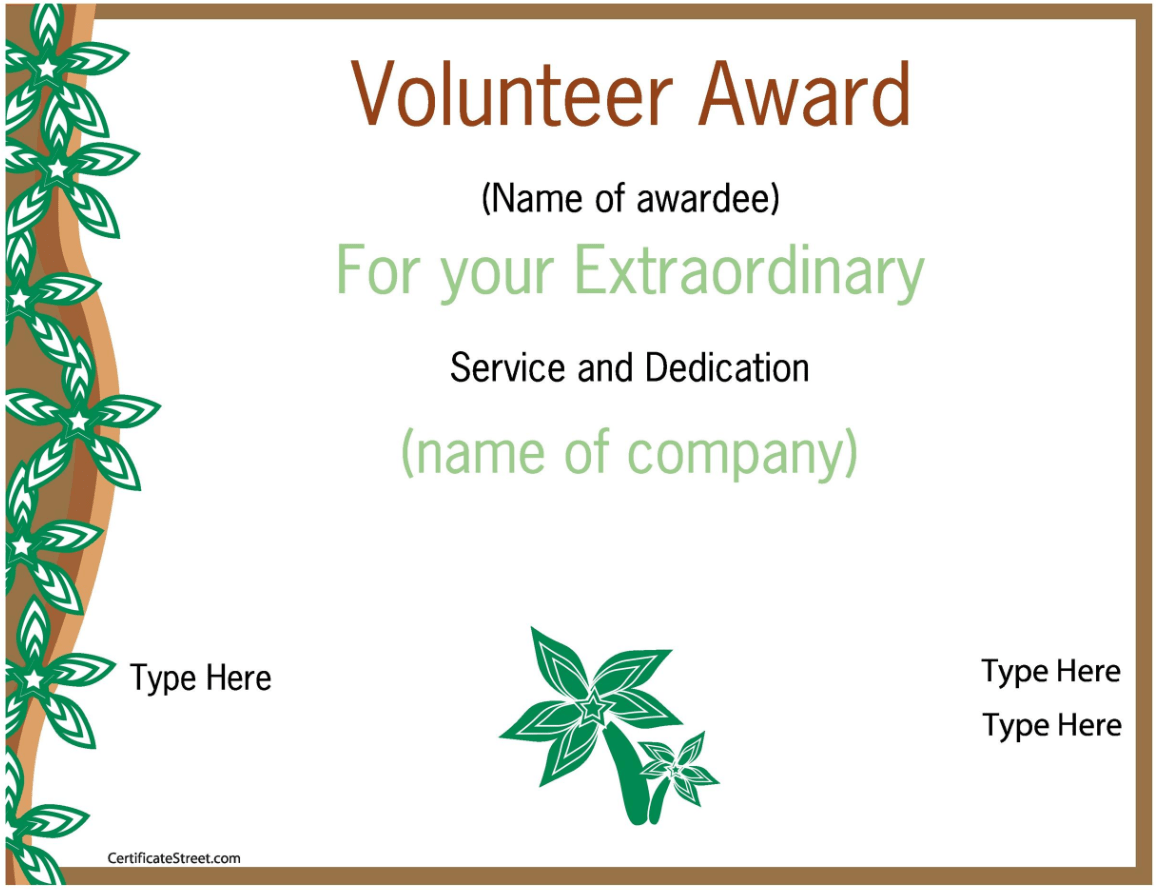 Volunteer Award

(Name of awardee)

For your Extraordinary

Service and Dedication

(name of company)

Type Here

Type Here

Type Here

CertificateStreet.com